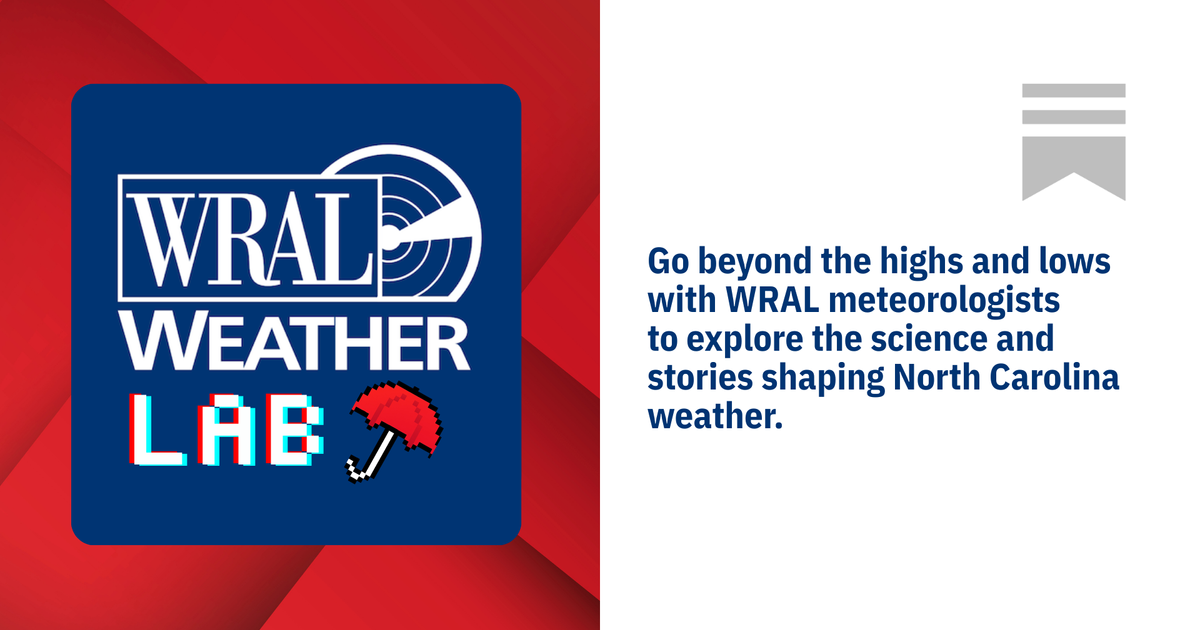 WRAL
WEATHER
LAB

Go beyond the highs and lows with WRAL meteorologists to explore the science and stories shaping North Carolina weather.